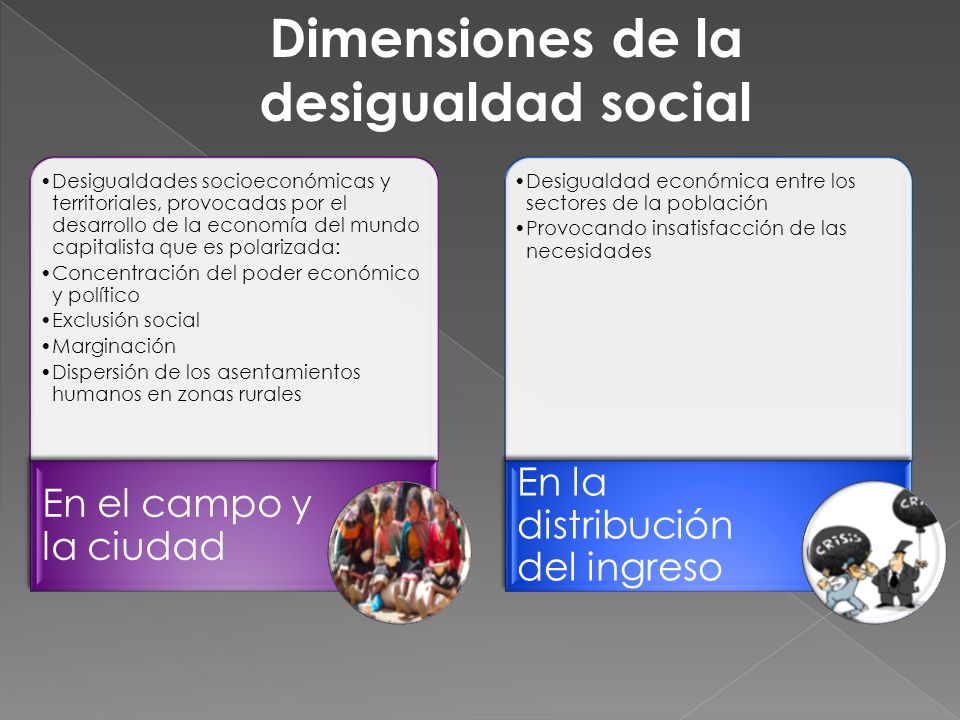 Dimensiones de la desigualdad social

•Desigualdades socioeconómicas y territoriales, provocadas por el desarrollo de la economía del mundo capitalista que es polarizada:
•Concentración del poder económico y político
•Exclusión social
•Marginación
•Dispersión de los asentamientos humanos en zonas rurales

En el campo y la ciudad

•Desigualdad económica entre los sectores de la población
•Provocando insatisfacción de las necesidades

En la distribución del ingreso

CRISIS

CRI